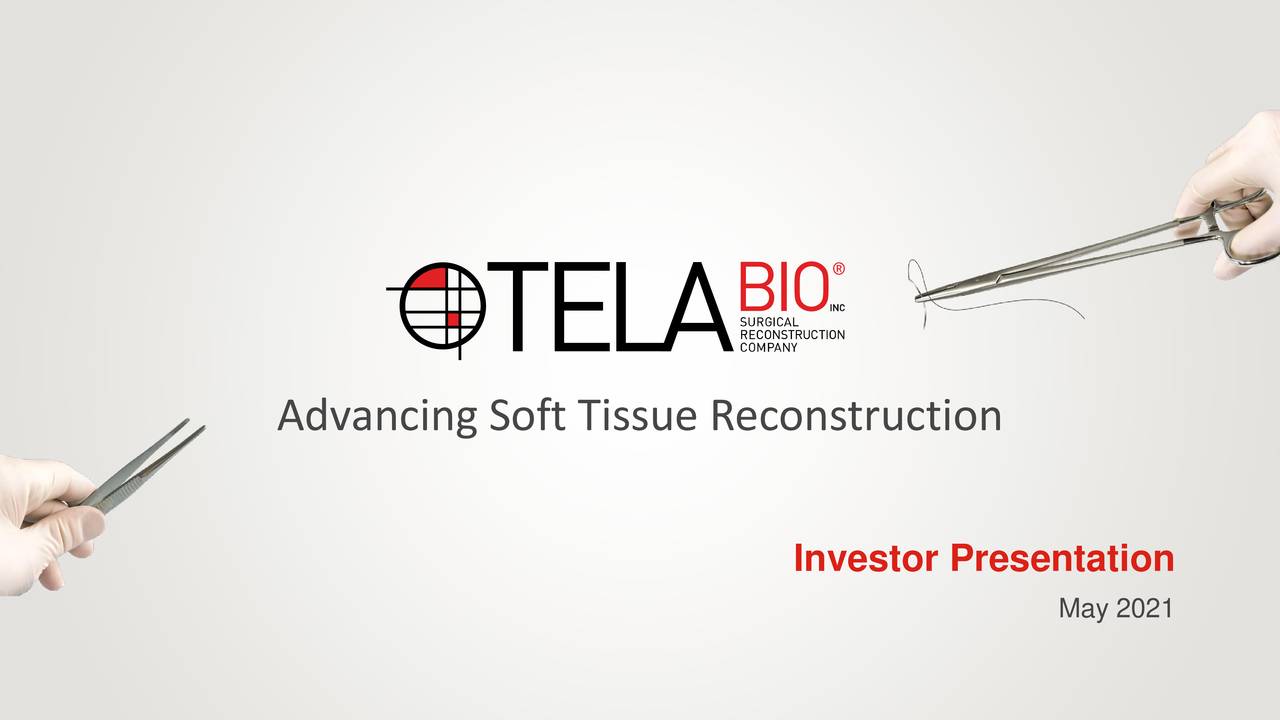 TELA BIO® INC
SURGICAL RECONSTRUCTION COMPANY

Advancing Soft Tissue Reconstruction

Investor Presentation
May 2021